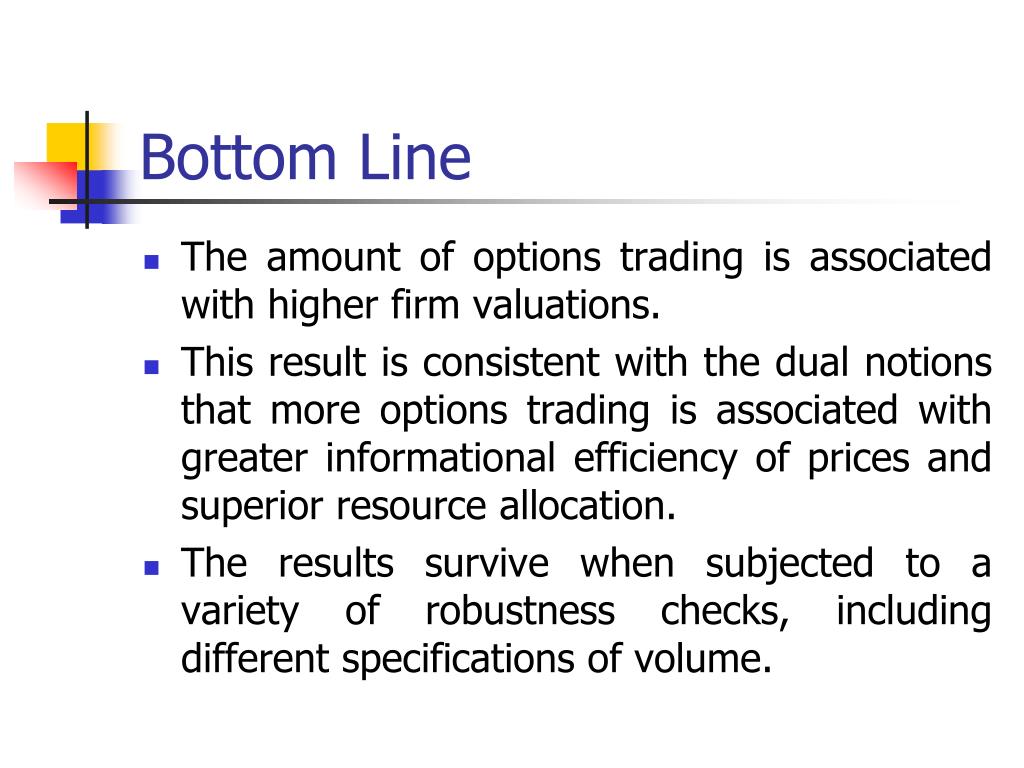 Bottom Line

- The amount of options trading is associated with higher firm valuations.
- This result is consistent with the dual notions that more options trading is associated with greater informational efficiency of prices and superior resource allocation.
- The results survive when subjected to a variety of robustness checks, including different specifications of volume.